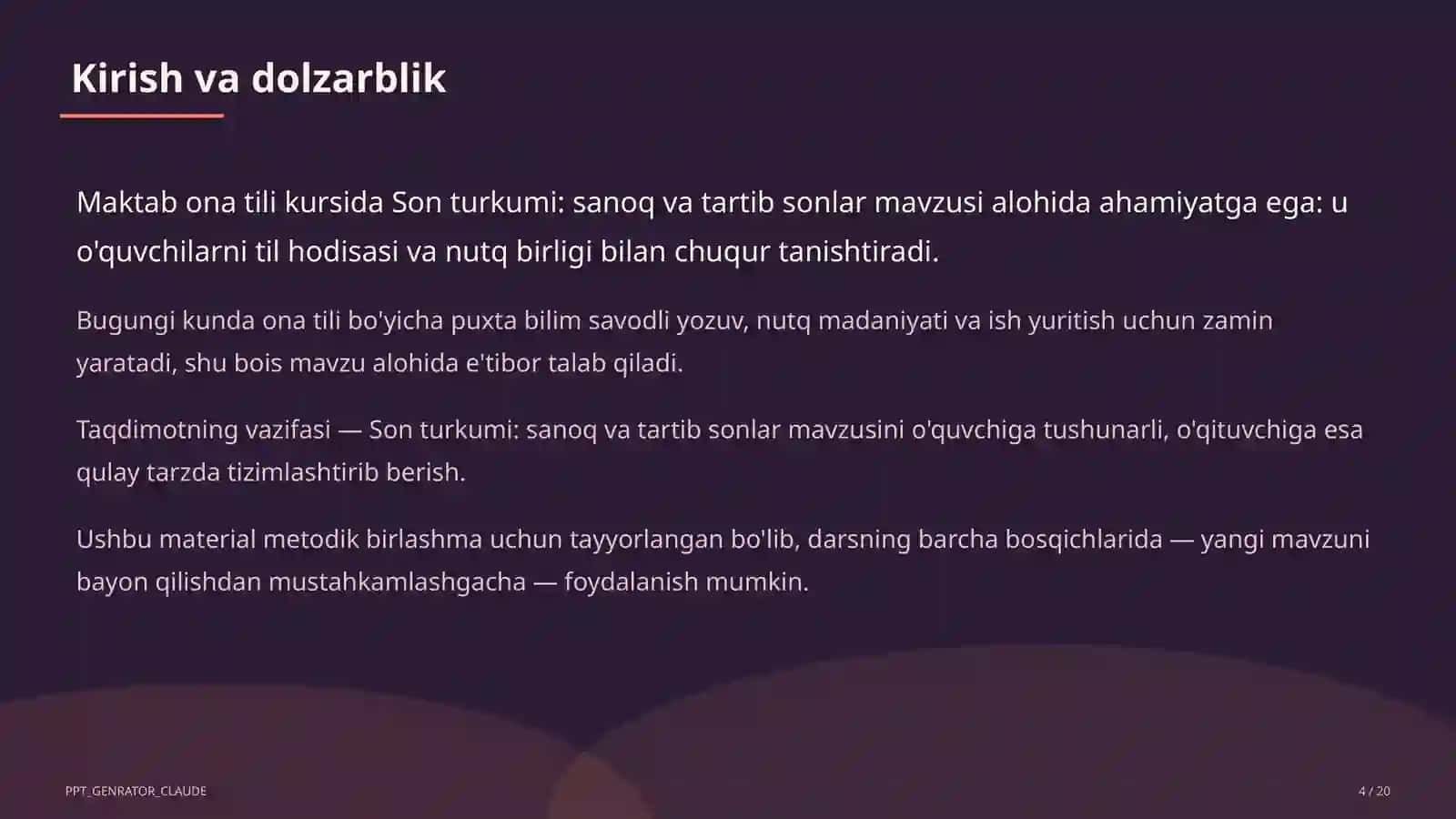 Kirish va dolzarblik

Maktab ona tili kursida Son turkumi: sanoq va tartib sonlar mavzusi alohida ahamiyatga ega: u o'quvchilarni til hodisasi va nutq birligi bilan chuqur tanishtiradi.

Bugungi kunda ona tili bo'yicha puxta bilim savodli yozuv, nutq madaniyati va ish yuritish uchun zamin yaratadi, shu bois mavzu alohida e'tibor talab qiladi.

Taqdimotning vazifasi — Son turkumi: sanoq va tartib sonlar mavzusini o'quvchiga tushunarli, o'qituvchiga esa qulay tarzda tizimlashtirib berish.

Ushbu material metodik birlashma uchun tayyorlangan bo'lib, darsning barcha bosqichlarida — yangi mavzuni bayon qilishdan mustahkamlashgacha — foydalanish mumkin.

PPT_GENRATOR_CLAUDE

4 / 20